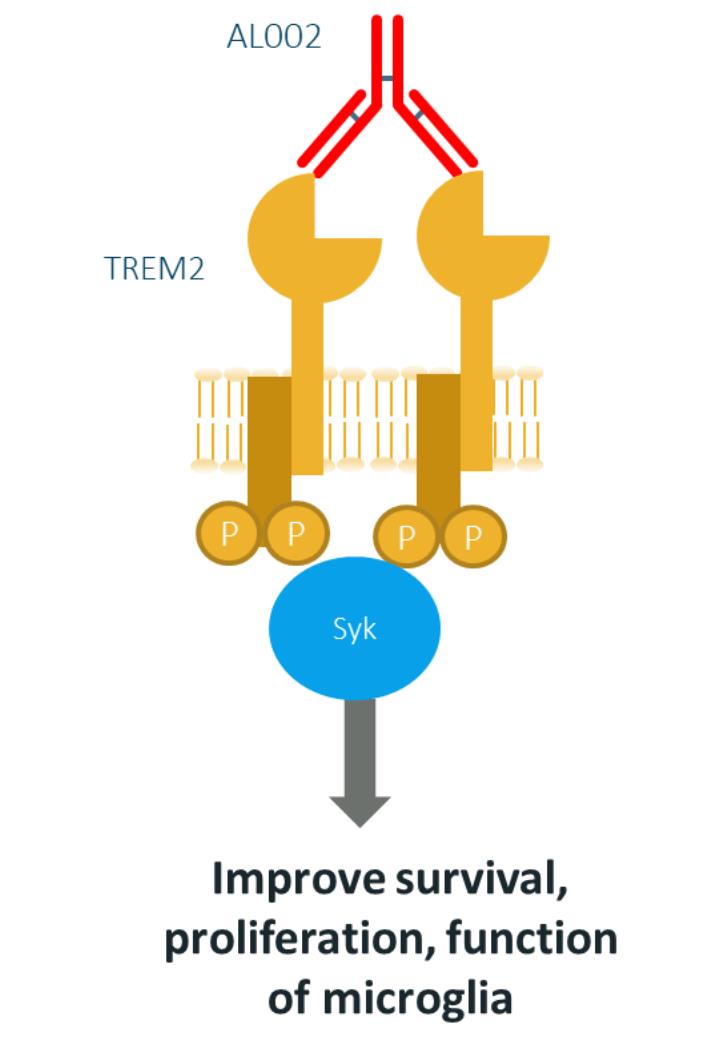 AL002

TREM2

P P P P

Syk

Improve survival, proliferation, function of microglia